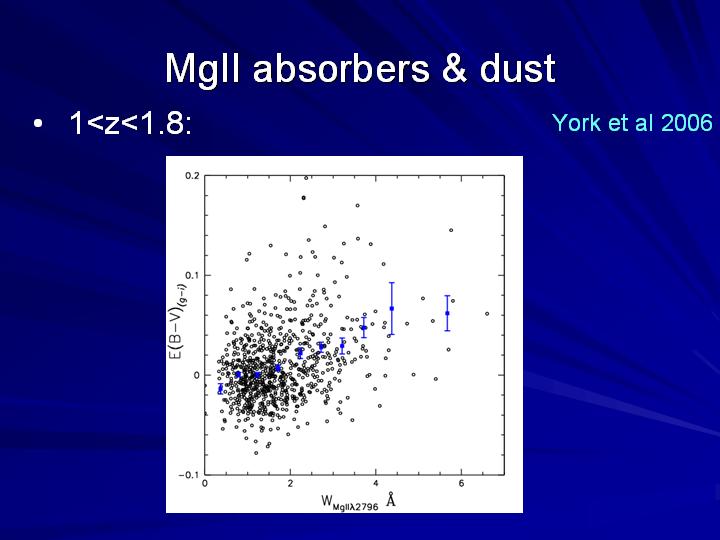 MgII absorbers & dust

• 1<z<1.8:

York et al 2006

0.2

0.1

0

−0.1

$E(B-V)_{(g-i)}$

0

2

4

6

$W_{MgII\lambda2796}$ Å